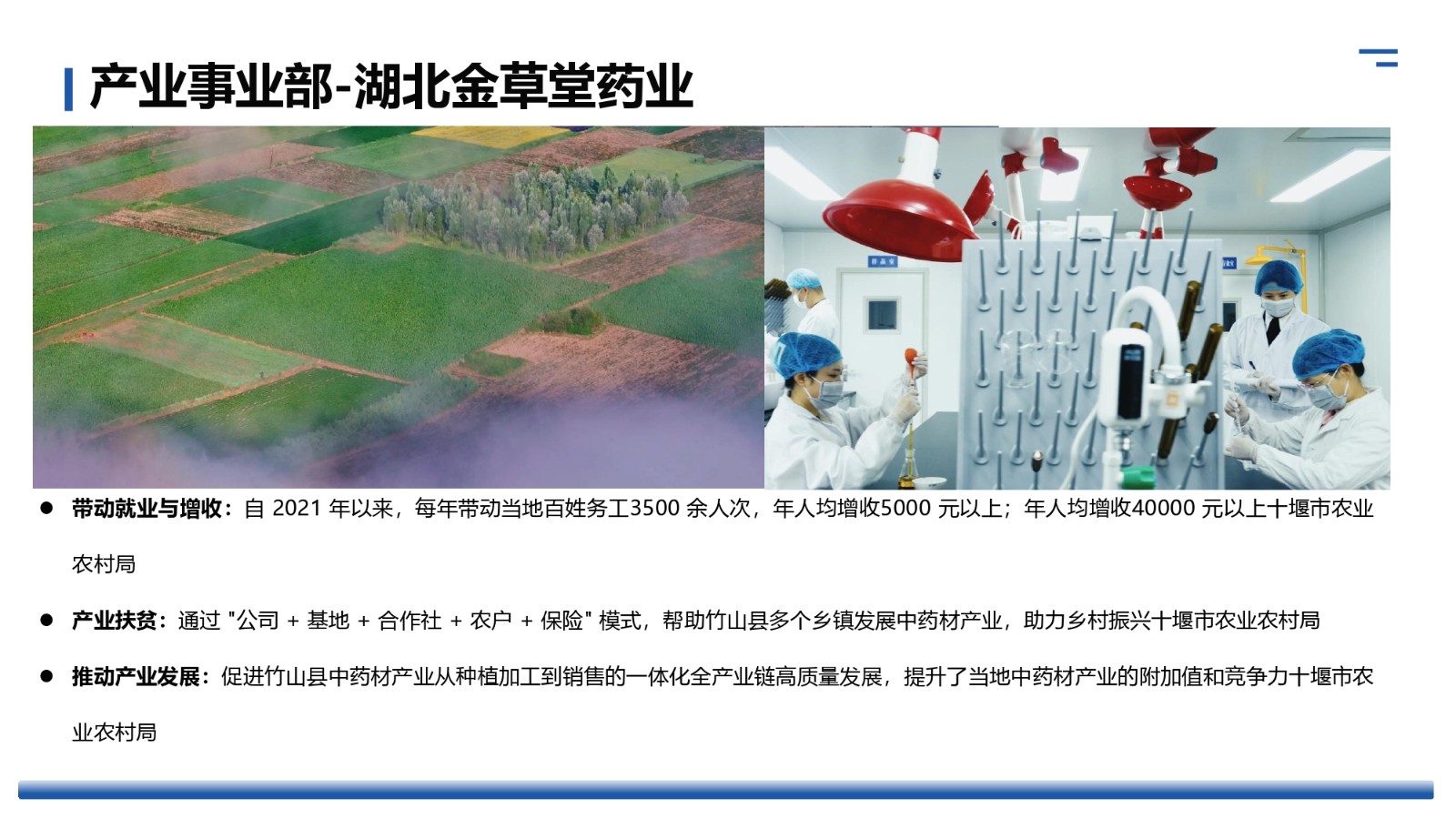 产业事业部-湖北金草堂药业

● 带动就业与增收：自 2021 年以来，每年带动当地百姓务工3500 余人次，年人均增收5000 元以上；年人均增收40000 元以上十堰市农业农村局

● 产业扶贫：通过 "公司 + 基地 + 合作社 + 农户 + 保险" 模式，帮助竹山县多个乡镇发展中药材产业，助力乡村振兴十堰市农业农村局

● 推动产业发展：促进竹山县中药材产业从种植加工到销售的一体化全产业链高质量发展，提升了当地中药材产业的附加值和竞争力十堰市农业农村局